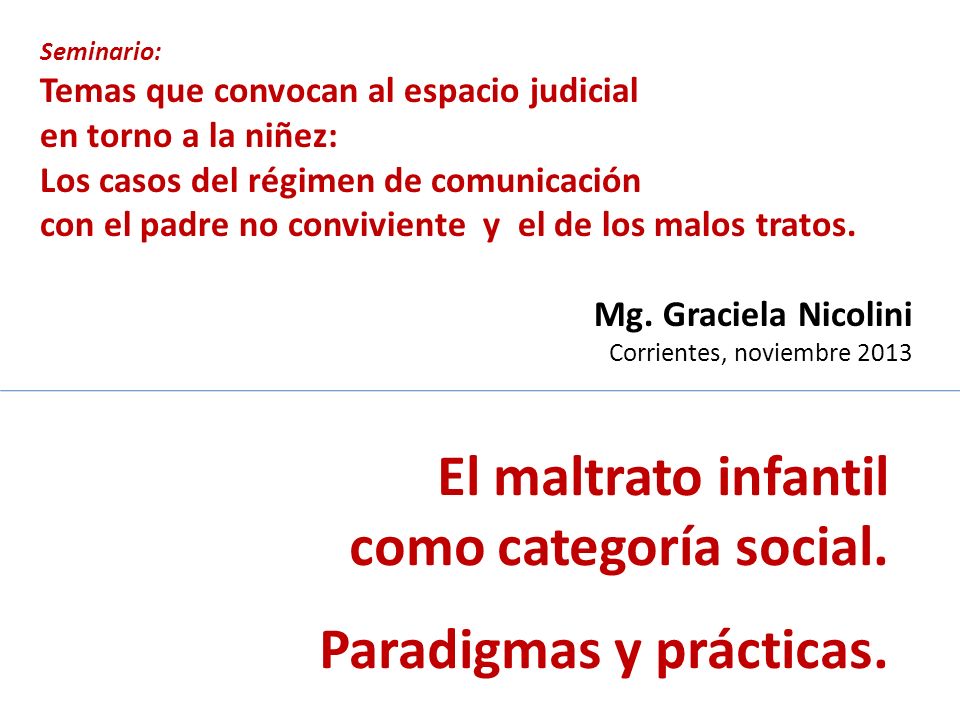 Seminario:
Temas que convocan al espacio judicial en torno a la niñez:
Los casos del régimen de comunicación con el padre no conviviente y el de los malos tratos.

Mg. Graciela Nicolini
Corrientes, noviembre 2013

El maltrato infantil como categoría social.

Paradigmas y prácticas.